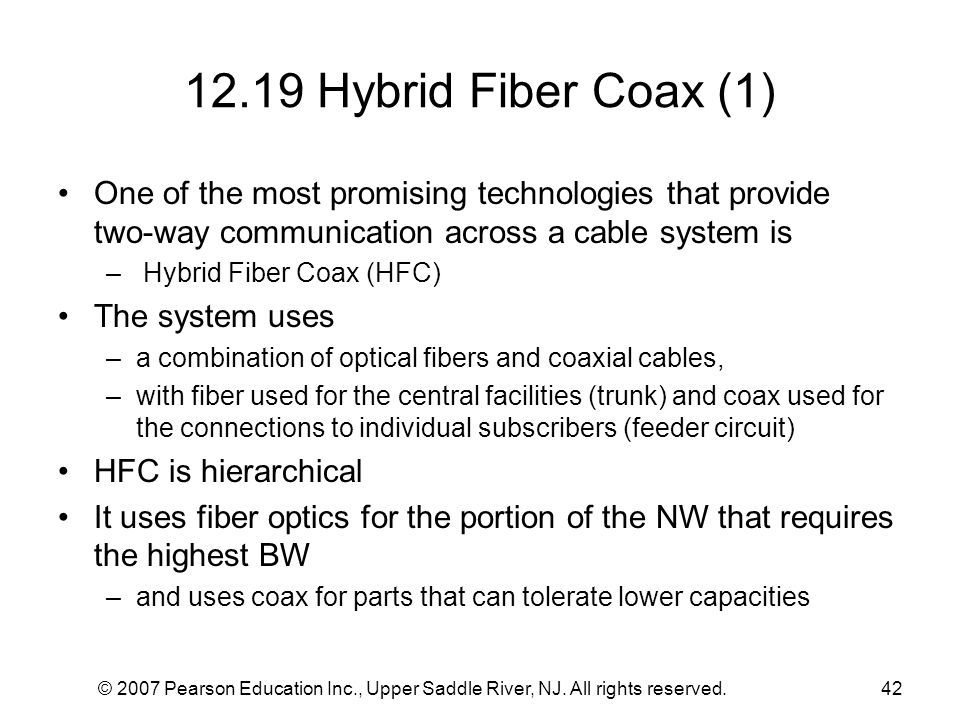 12.19 Hybrid Fiber Coax (1)

• One of the most promising technologies that provide two-way communication across a cable system is
– Hybrid Fiber Coax (HFC)
• The system uses
– a combination of optical fibers and coaxial cables,
– with fiber used for the central facilities (trunk) and coax used for the connections to individual subscribers (feeder circuit)
• HFC is hierarchical
• It uses fiber optics for the portion of the NW that requires the highest BW
– and uses coax for parts that can tolerate lower capacities

© 2007 Pearson Education Inc., Upper Saddle River, NJ. All rights reserved.

42